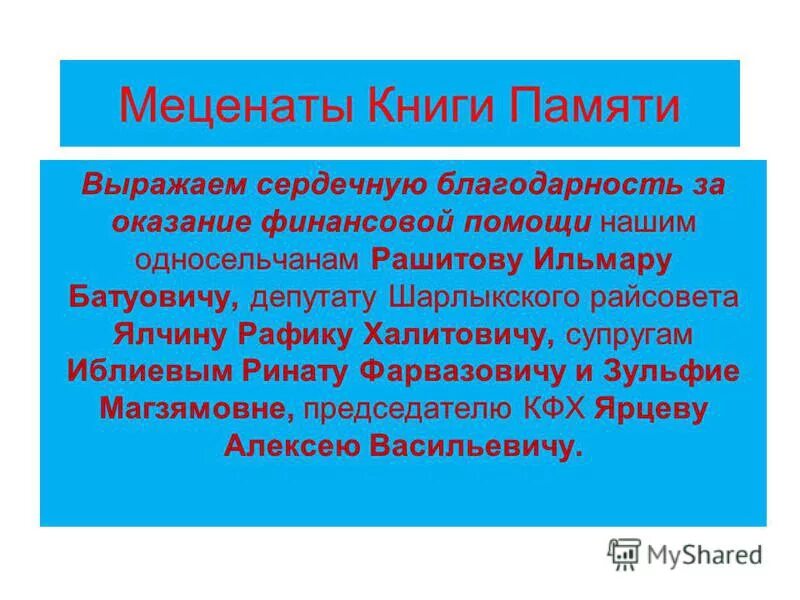 Меценаты Книги Памяти

Выражаем сердечную благодарность за оказание финансовой помощи нашим односельчанам Рашитову Ильмару Батуовичу, депутату Шарлыкского райсовета Ялчину Рафику Халитовичу, супругам Иблиевым Ринату Фарвазовичу и Зульфие Магзямовне, председателю КФХ Ярцеву Алексею Васильевичу.

MyShared